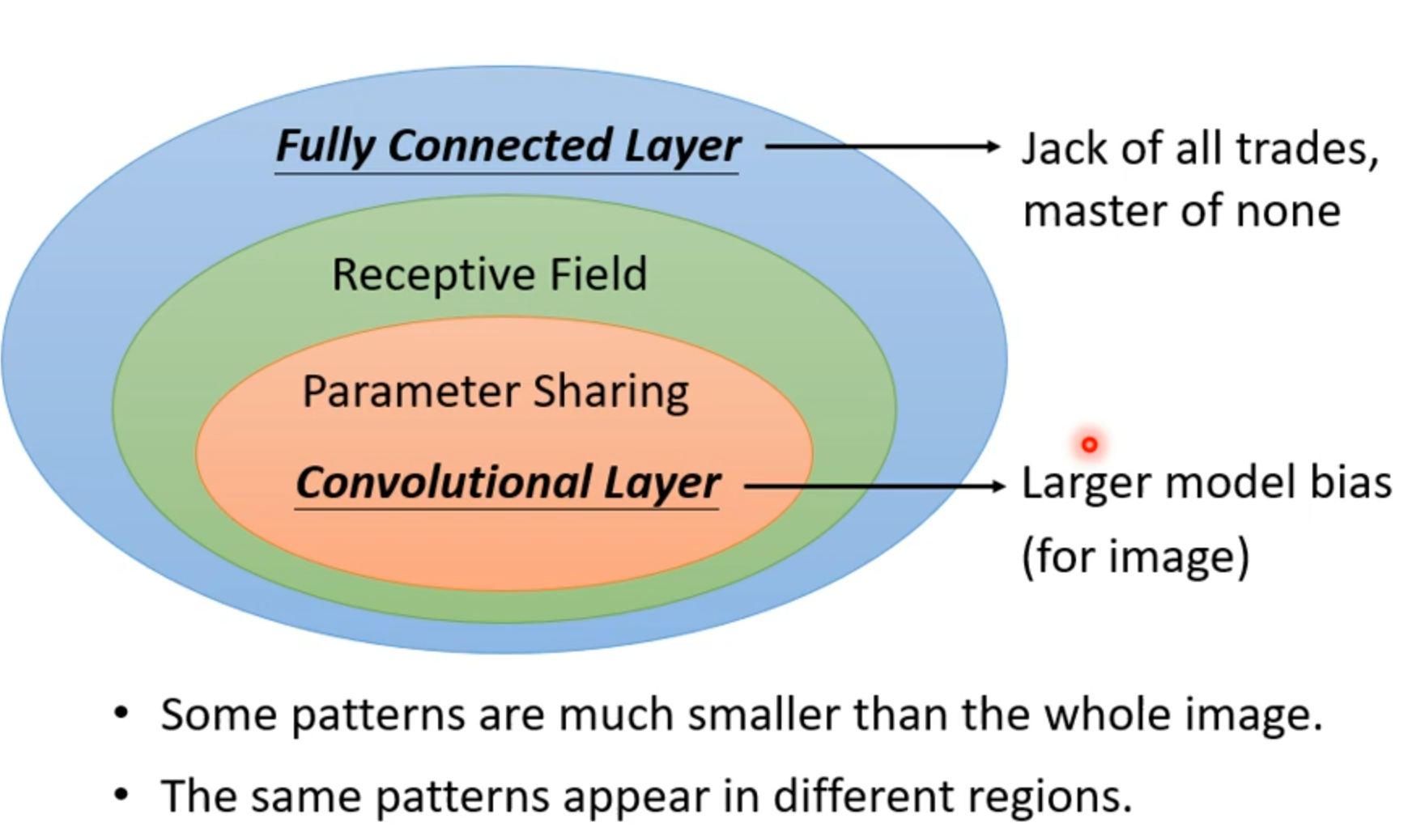 Fully Connected Layer

Jack of all trades, master of none

Receptive Field

Parameter Sharing

Convolutional Layer

Larger model bias (for image)

• Some patterns are much smaller than the whole image.

• The same patterns appear in different regions.